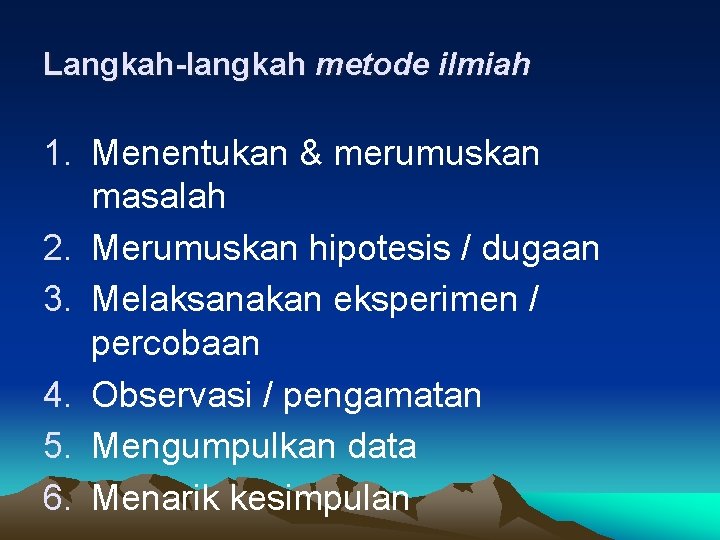 Langkah-langkah metode ilmiah

1. Menentukan & merumuskan masalah
2. Merumuskan hipotesis / dugaan
3. Melaksanakan eksperimen / percobaan
4. Observasi / pengamatan
5. Mengumpulkan data
6. Menarik kesimpulan